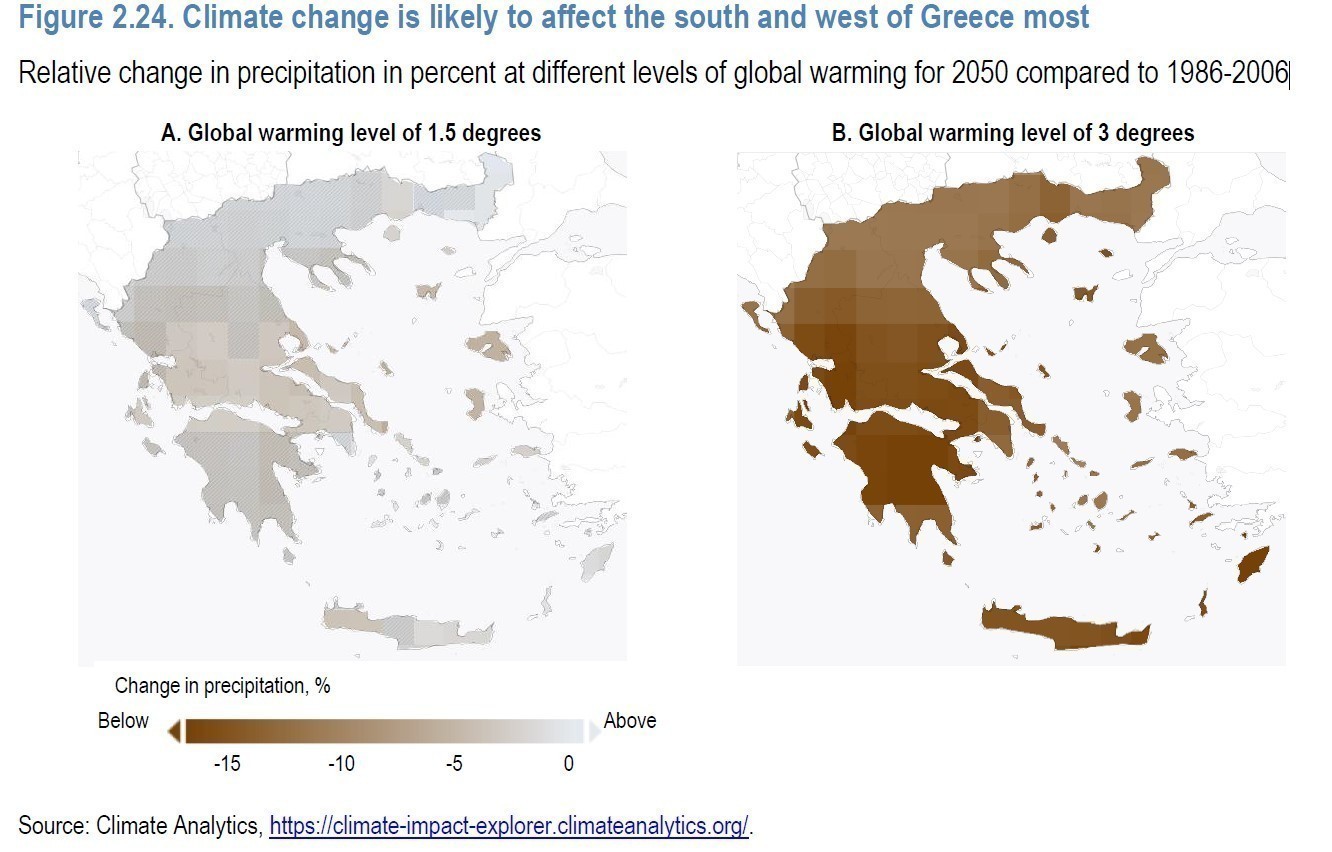 Figure 2.24. Climate change is likely to affect the south and west of Greece most

Relative change in precipitation in percent at different levels of global warming for 2050 compared to 1986-2006

A. Global warming level of 1.5 degrees

B. Global warming level of 3 degrees

Change in precipitation, %

Below

Above

-15

-10

-5

0

Source: Climate Analytics, https://climate-impact-explorer.climateanalytics.org/.